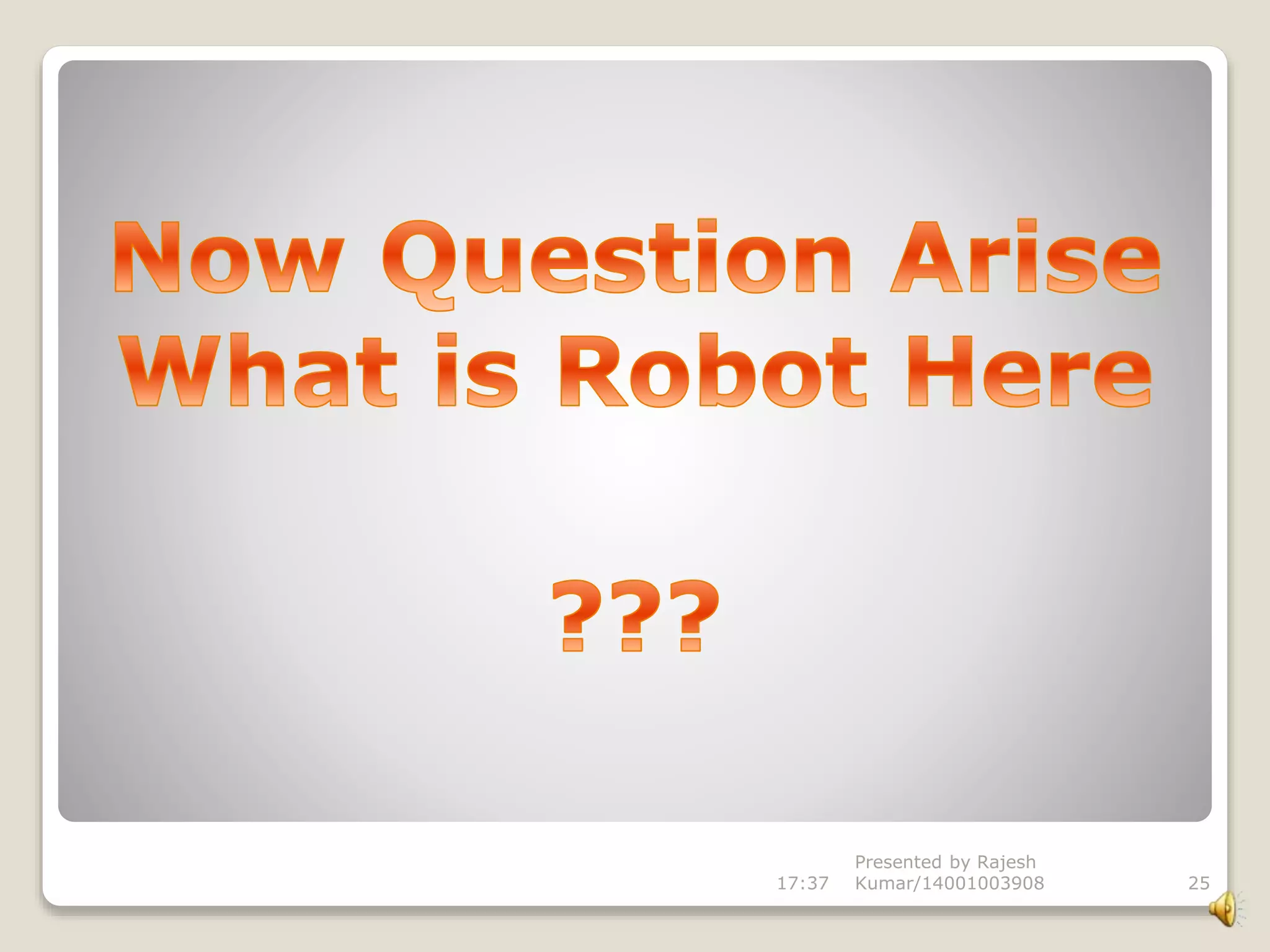 Now Question Arise What is Robot Here

???

17:37 Presented by Rajesh Kumar/14001003908 25